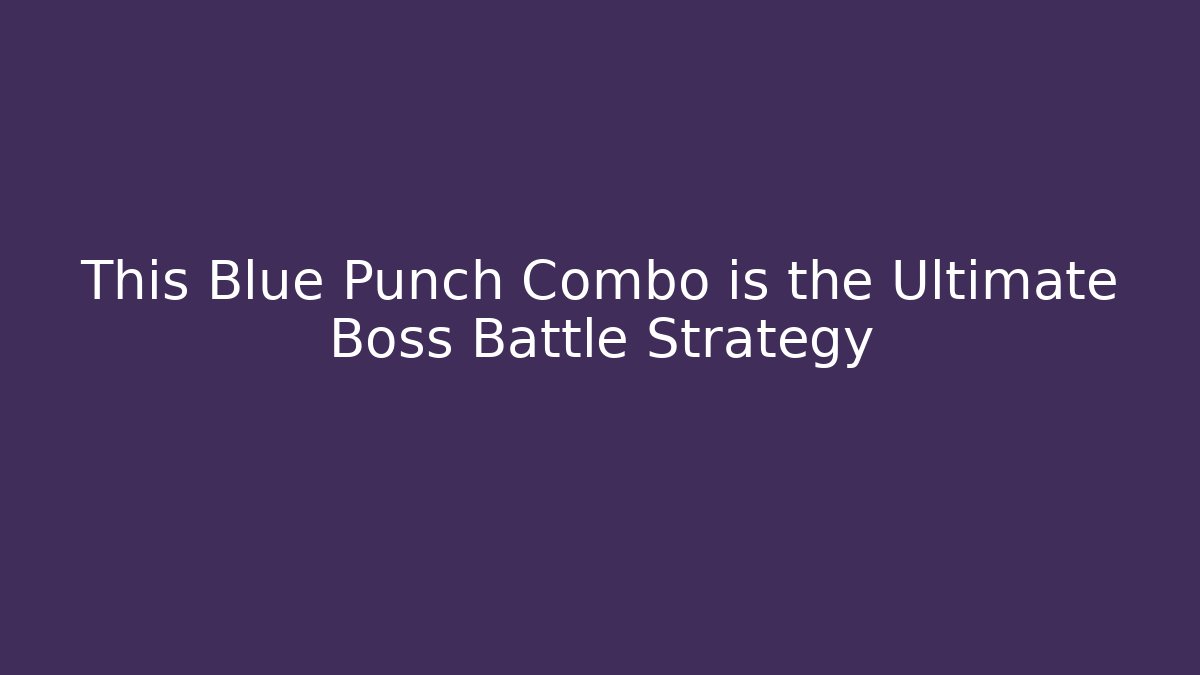 This Blue Punch Combo is the Ultimate Boss Battle Strategy